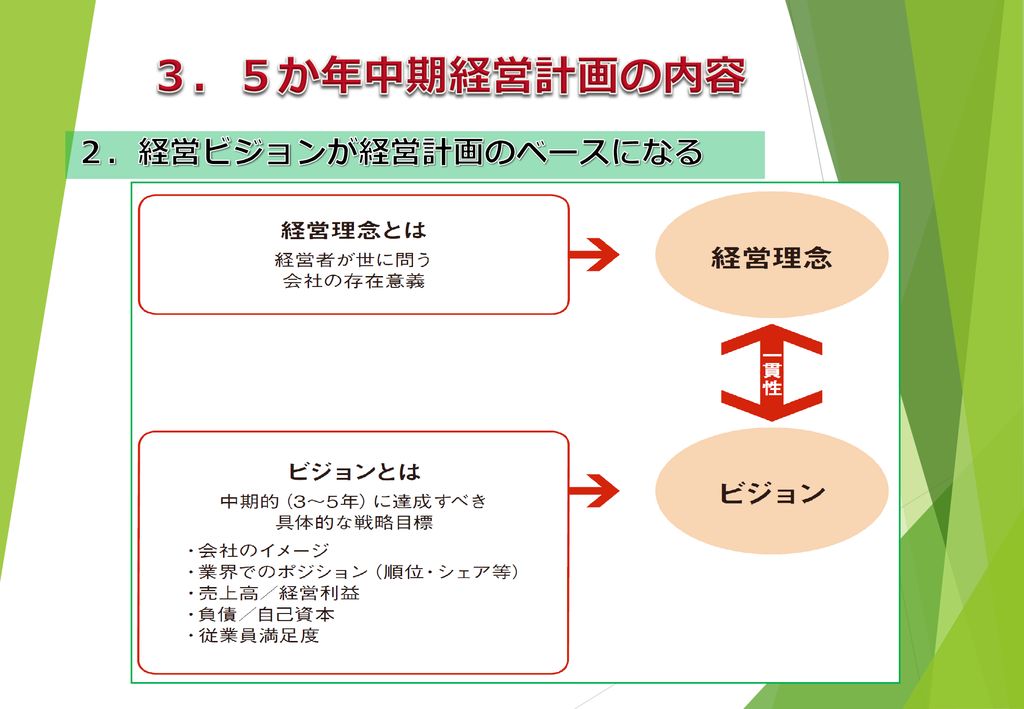 ３．５か年中期経営計画の内容

２．経営ビジョンが経営計画のベースになる

経営理念とは
経営者が世に問う
会社の存在意義

経営理念

一貫性

ビジョンとは
中期的（3～5年）に達成すべき
具体的な戦略目標
・会社のイメージ
・業界でのポジション（順位・シェア等）
・売上高／経営利益
・負債／自己資本
・従業員満足度

ビジョン